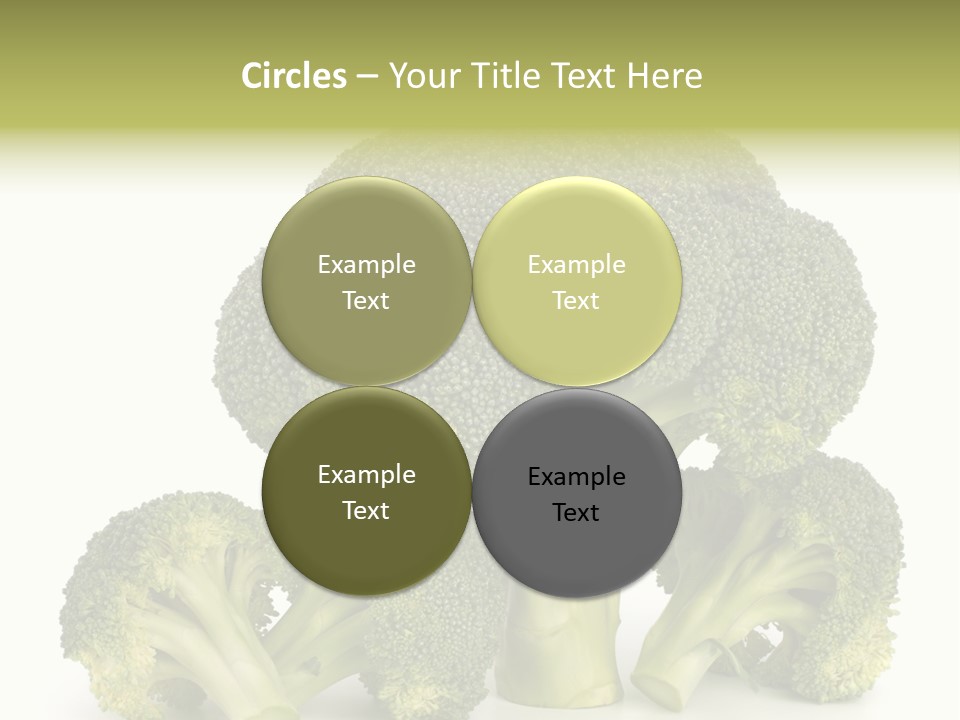 Circles – Your Title Text Here

Example Text

Example Text

Example Text

Example Text